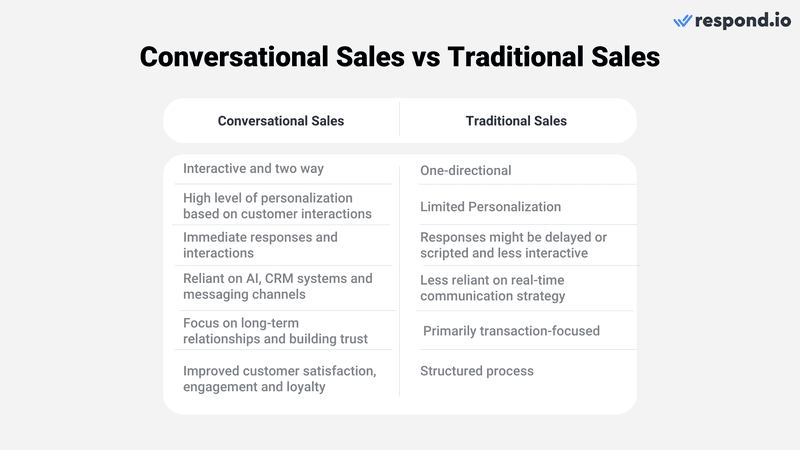 respond.io

Conversational Sales vs Traditional Sales

| Conversational Sales | Traditional Sales |
|---|---|
| Interactive and two way | One-directional |
| High level of personalization based on customer interactions | Limited Personalization |
| Immediate responses and interactions | Responses might be delayed or scripted and less interactive |
| Reliant on AI, CRM systems and messaging channels | Less reliant on real-time communication strategy |
| Focus on long-term relationships and building trust | Primarily transaction-focused |
| Improved customer satisfaction, engagement and loyalty | Structured process |